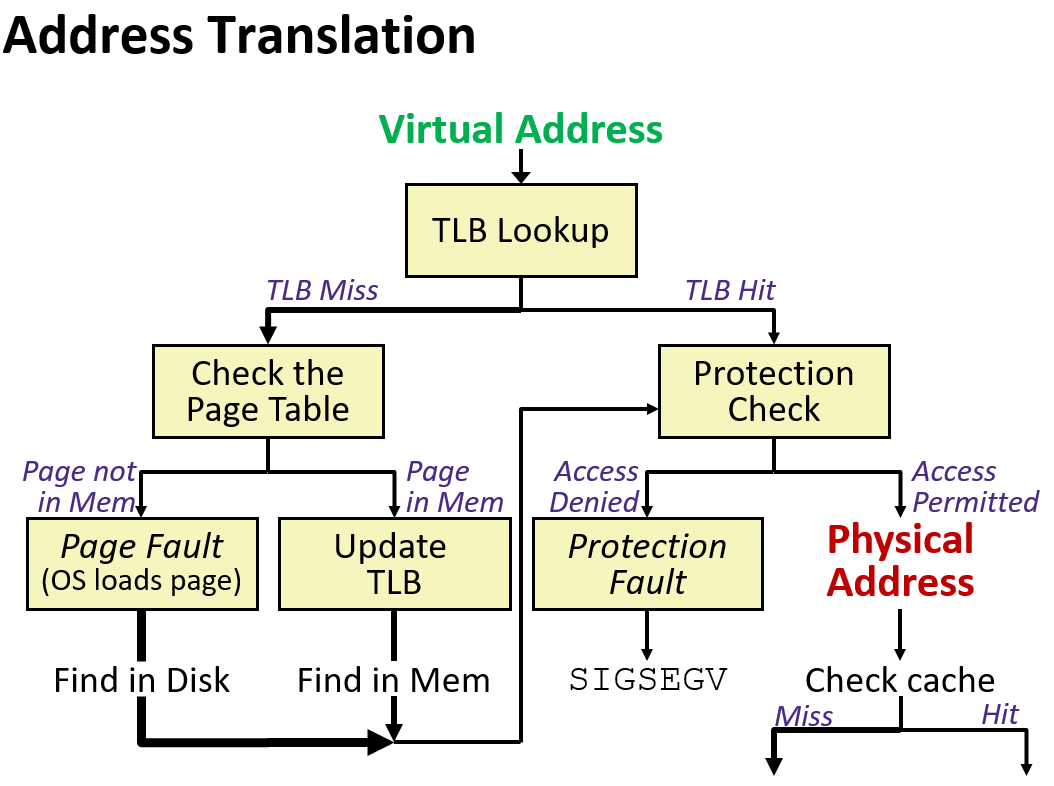 Address Translation

Virtual Address

TLB Lookup

TLB Miss

TLB Hit

Check the Page Table

Protection Check

Page not in Mem

Page in Mem

Access Denied

Access Permitted

Page Fault (OS loads page)

Update TLB

Protection Fault

Physical Address

Find in Disk

Find in Mem

SIGSEGV

Check cache

Miss

Hit